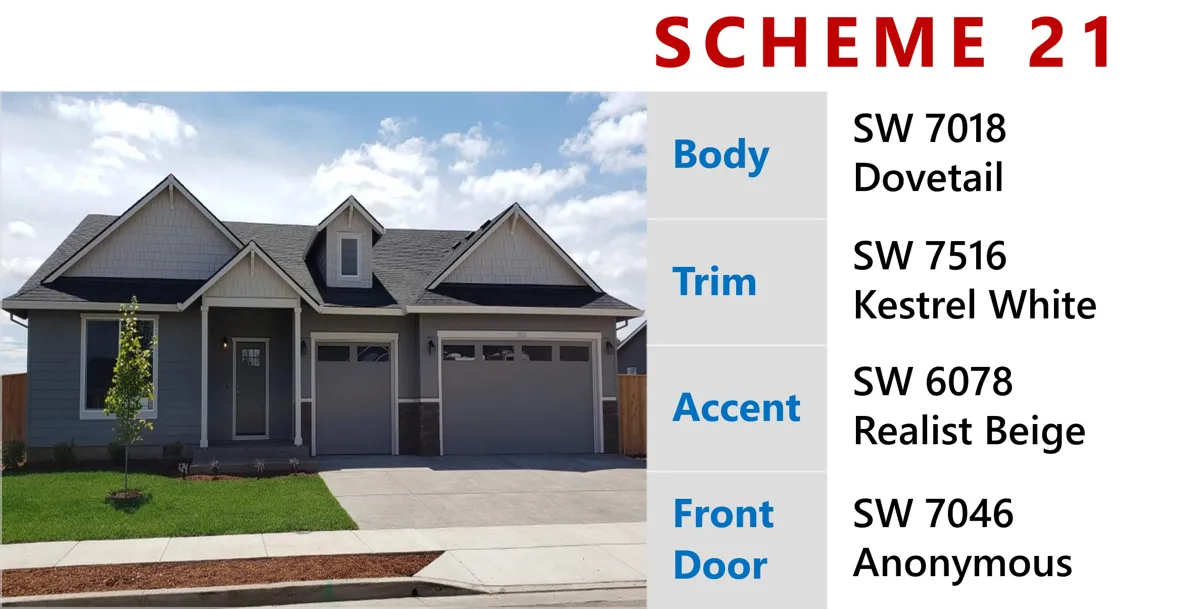 SCHEME 21

Body
SW 7018
Dovetail

Trim
SW 7516
Kestrel White

Accent
SW 6078
Realist Beige

Front Door
SW 7046
Anonymous